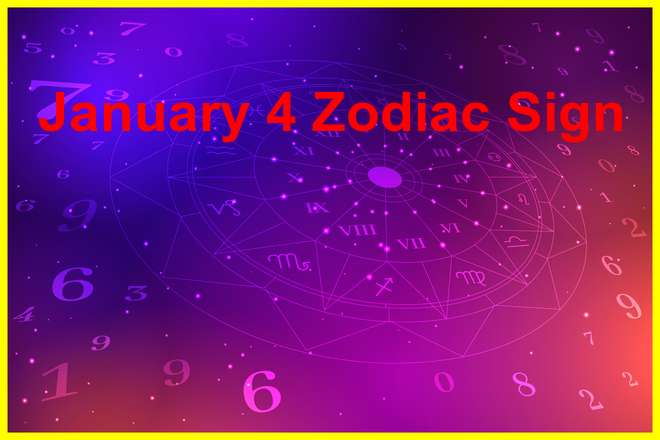 January 4 Zodiac Sign